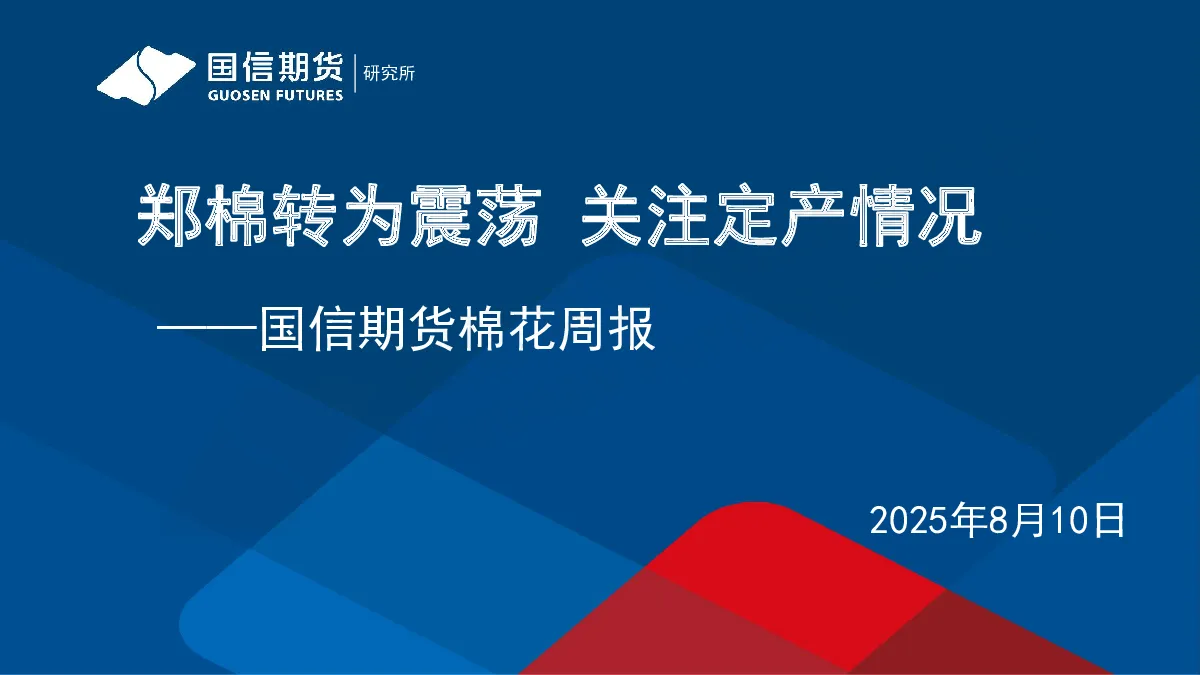 国信期货
GUOSEN FUTURES
研究所

郑棉转为震荡 关注定产情况

——国信期货棉花周报

2025年8月10日